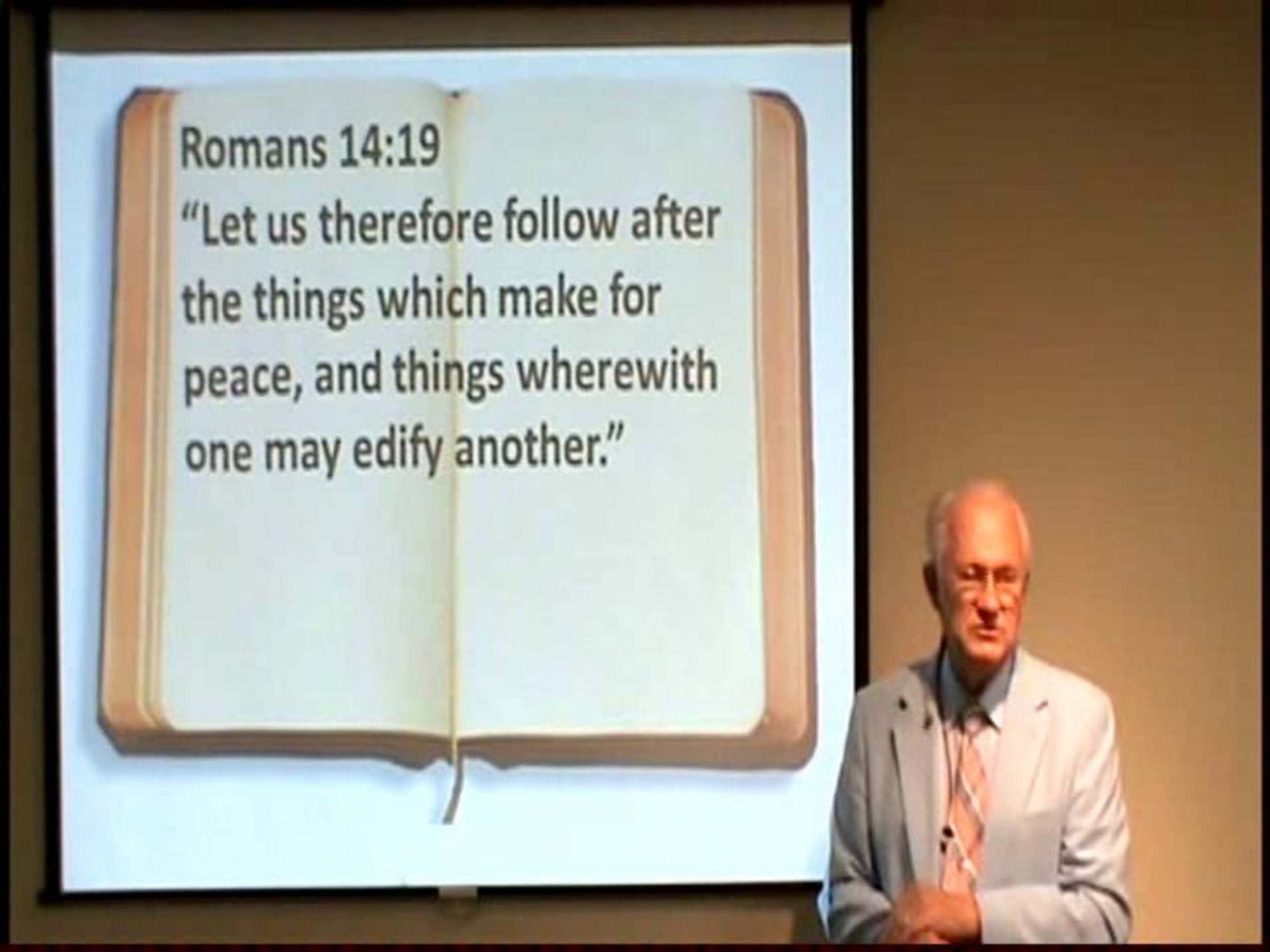 Romans 14:19
"Let us therefore follow after the things which make for peace, and things wherewith one may edify another."